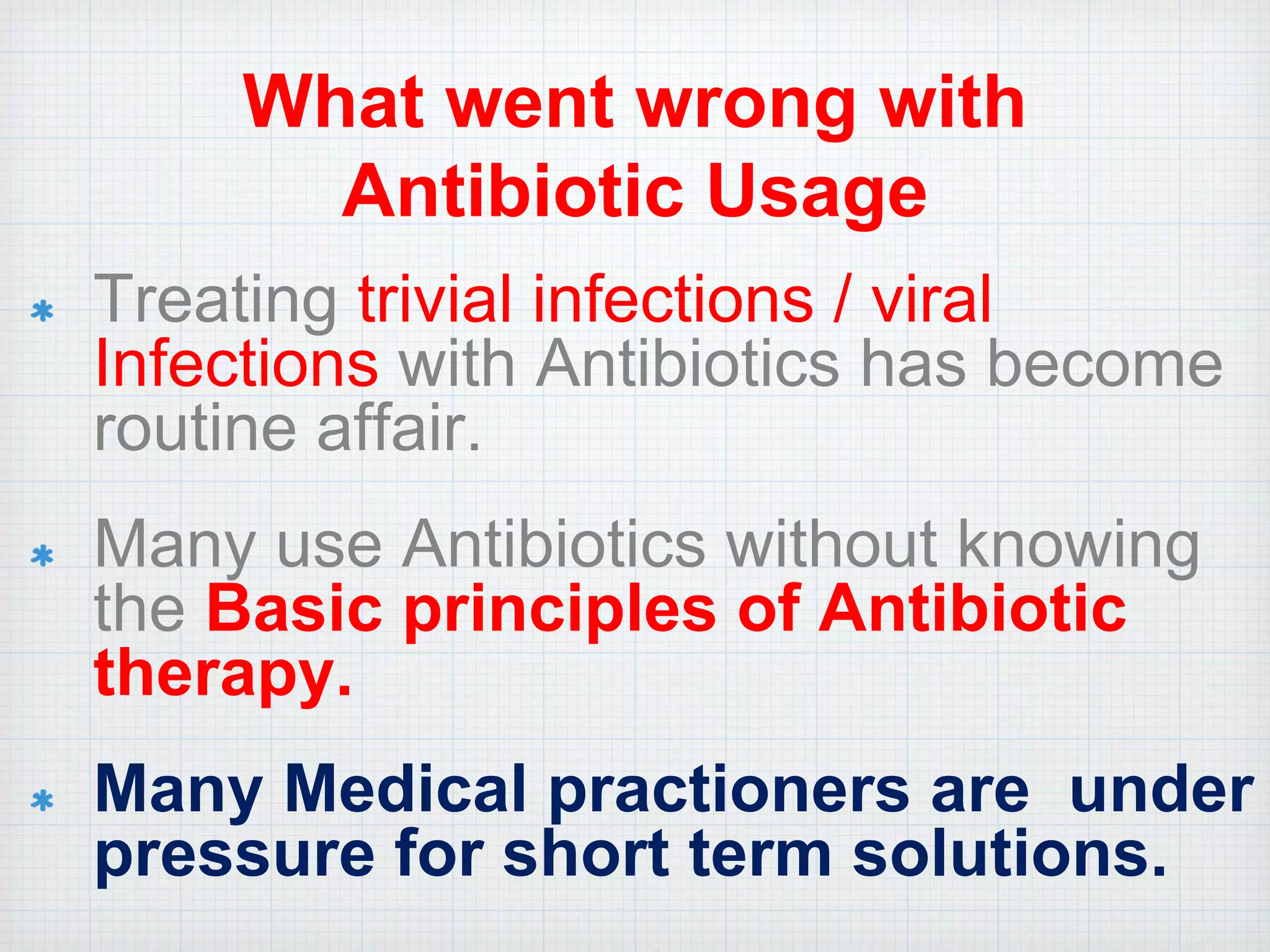 What went wrong with Antibiotic Usage

* Treating trivial infections / viral Infections with Antibiotics has become routine affair.

* Many use Antibiotics without knowing the Basic principles of Antibiotic therapy.

* Many Medical practioners are under pressure for short term solutions.